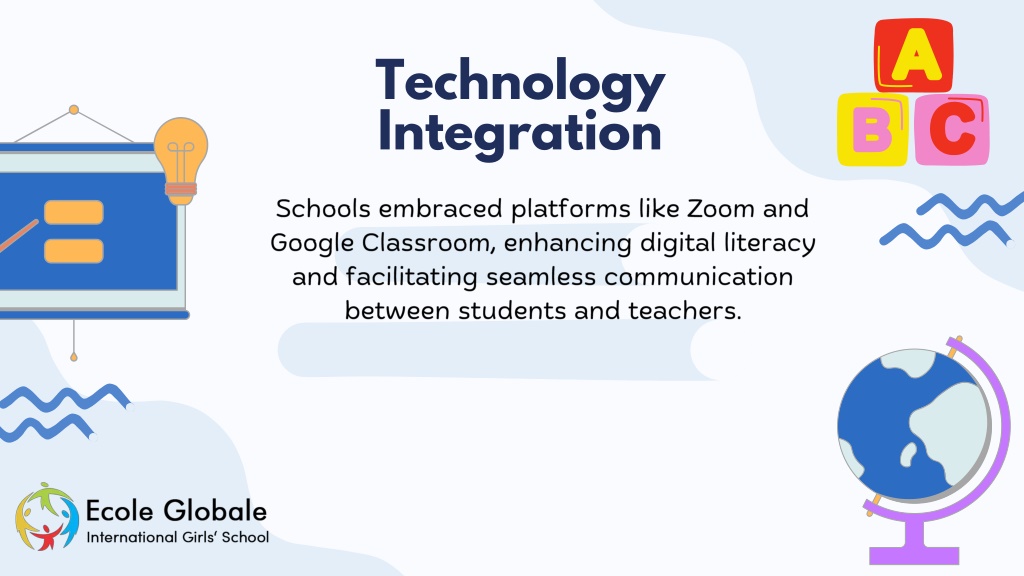 Technology Integration

Schools embraced platforms like Zoom and Google Classroom, enhancing digital literacy and facilitating seamless communication between students and teachers.

A
B
C

Ecole Globale
International Girls' School